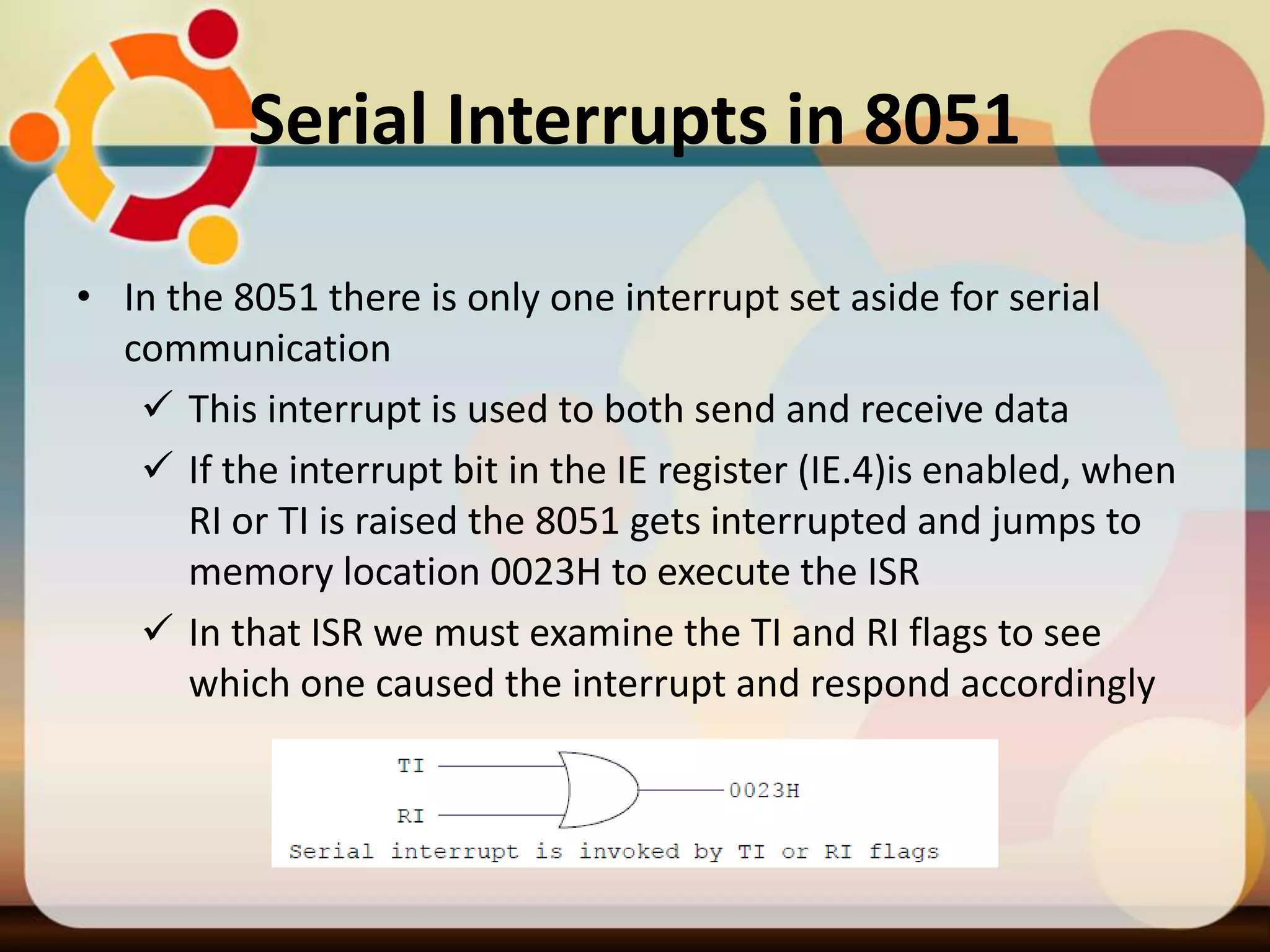 Serial Interrupts in 8051

• In the 8051 there is only one interrupt set aside for serial communication
 ✓ This interrupt is used to both send and receive data
 ✓ If the interrupt bit in the IE register (IE.4)is enabled, when RI or TI is raised the 8051 gets interrupted and jumps to memory location 0023H to execute the ISR
 ✓ In that ISR we must examine the TI and RI flags to see which one caused the interrupt and respond accordingly

TI
RI
0023H
Serial interrupt is invoked by TI or RI flags